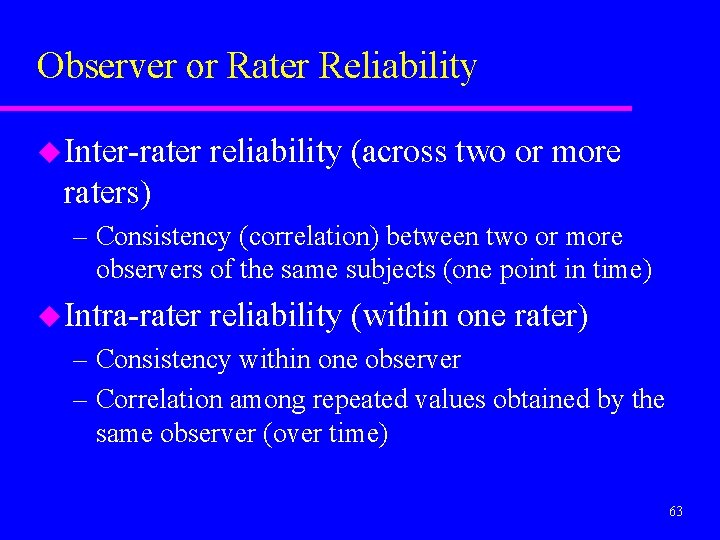 Observer or Rater Reliability

Inter-rater reliability (across two or more raters)

– Consistency (correlation) between two or more observers of the same subjects (one point in time)

Intra-rater reliability (within one rater)

– Consistency within one observer

– Correlation among repeated values obtained by the same observer (over time)

63